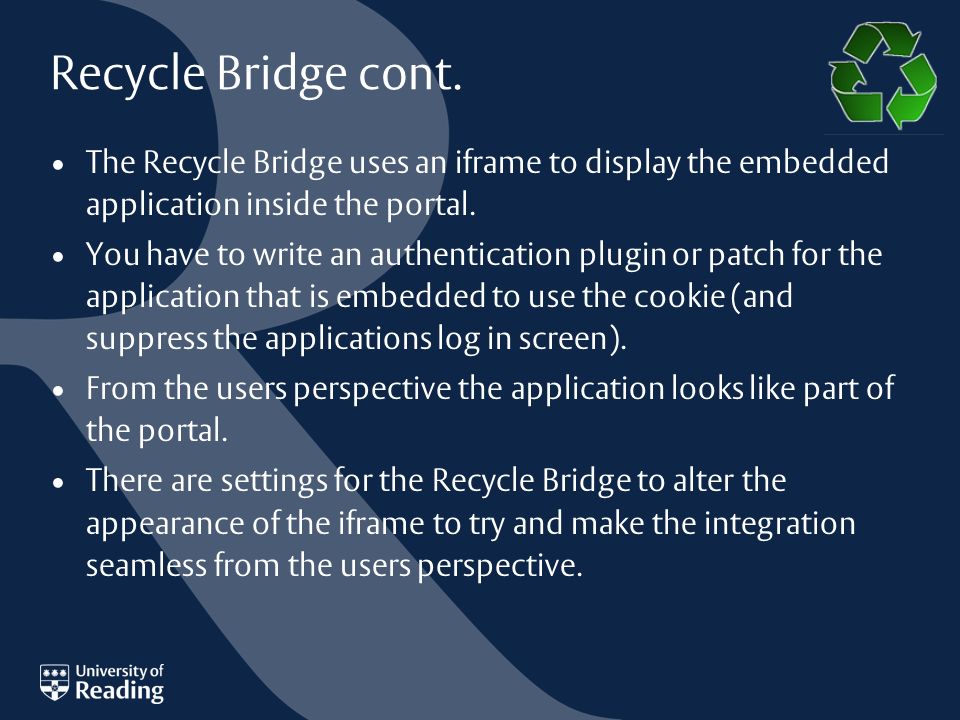 Recycle Bridge cont.

• The Recycle Bridge uses an iframe to display the embedded application inside the portal.

• You have to write an authentication plugin or patch for the application that is embedded to use the cookie (and suppress the applications log in screen).

• From the users perspective the application looks like part of the portal.

• There are settings for the Recycle Bridge to alter the appearance of the iframe to try and make the integration seamless from the users perspective.

University of Reading